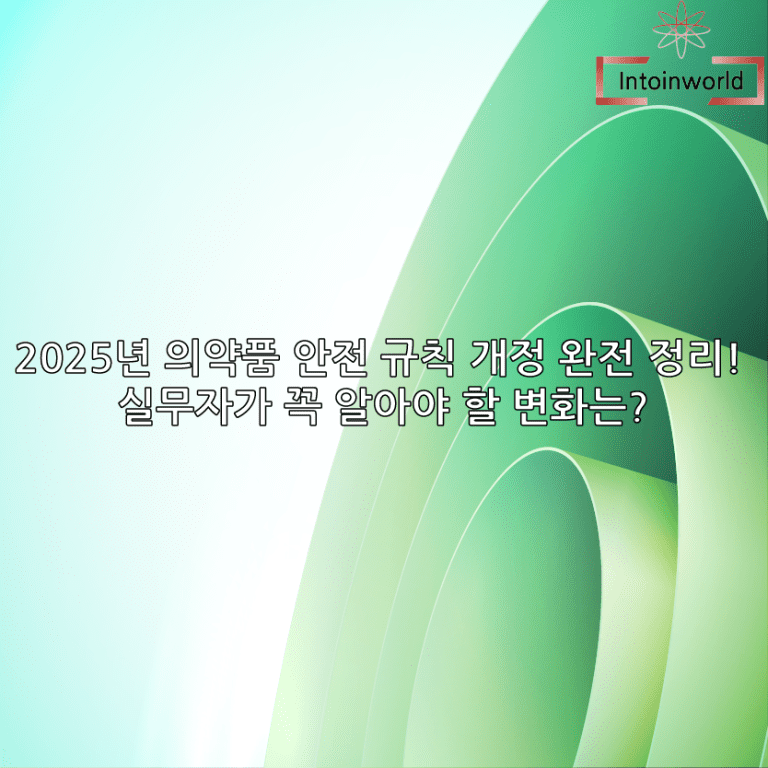 Intoinworld

2025년 의약품 안전 규칙 개정 완전 정리! 실무자가 꼭 알아야 할 변화는?